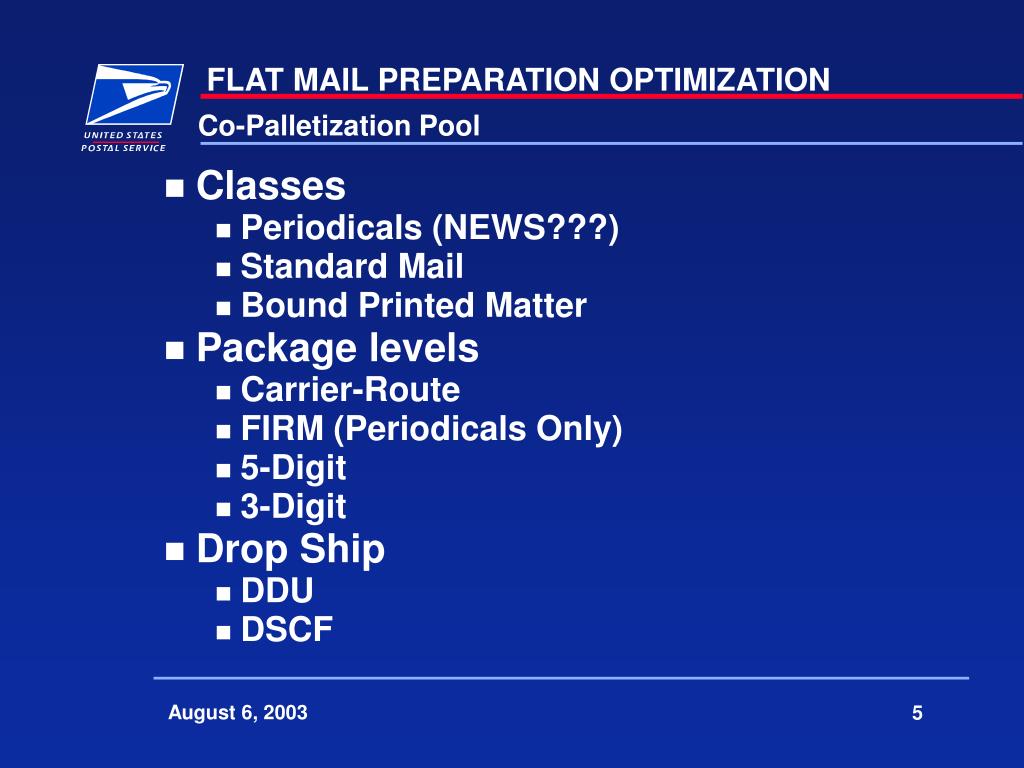 UNITED STATES POSTAL SERVICE

FLAT MAIL PREPARATION OPTIMIZATION

Co-Palletization Pool

- Classes
  - Periodicals (NEWS???)
  - Standard Mail
  - Bound Printed Matter
- Package levels
  - Carrier-Route
  - FIRM (Periodicals Only)
  - 5-Digit
  - 3-Digit
- Drop Ship
  - DDU
  - DSCF

August 6, 2003

5